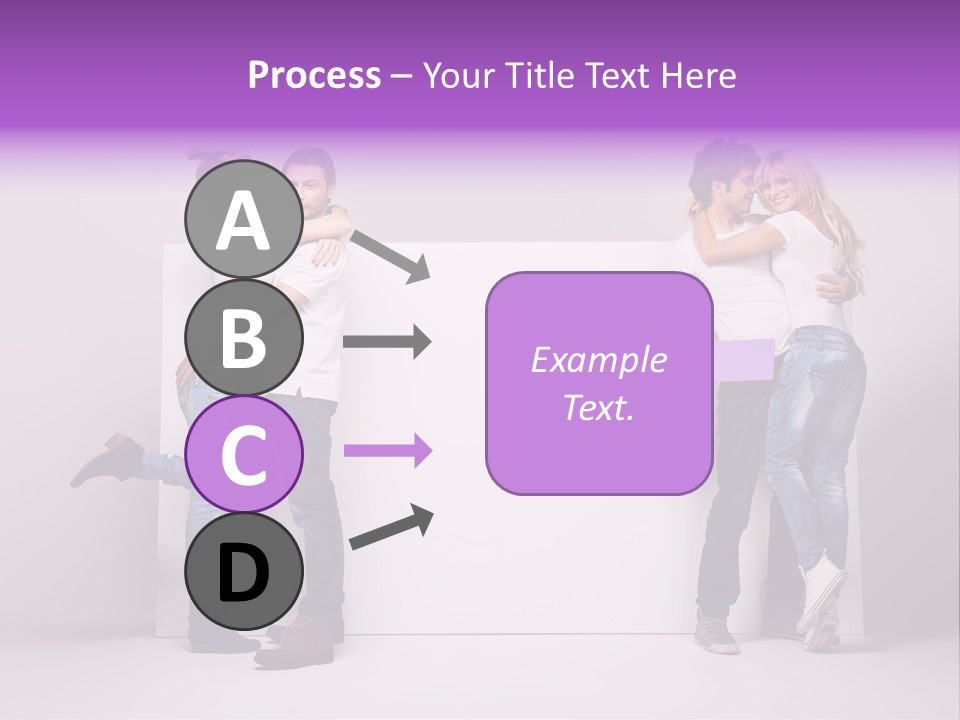 Process – Your Title Text Here

A

B

C

D

Example Text.